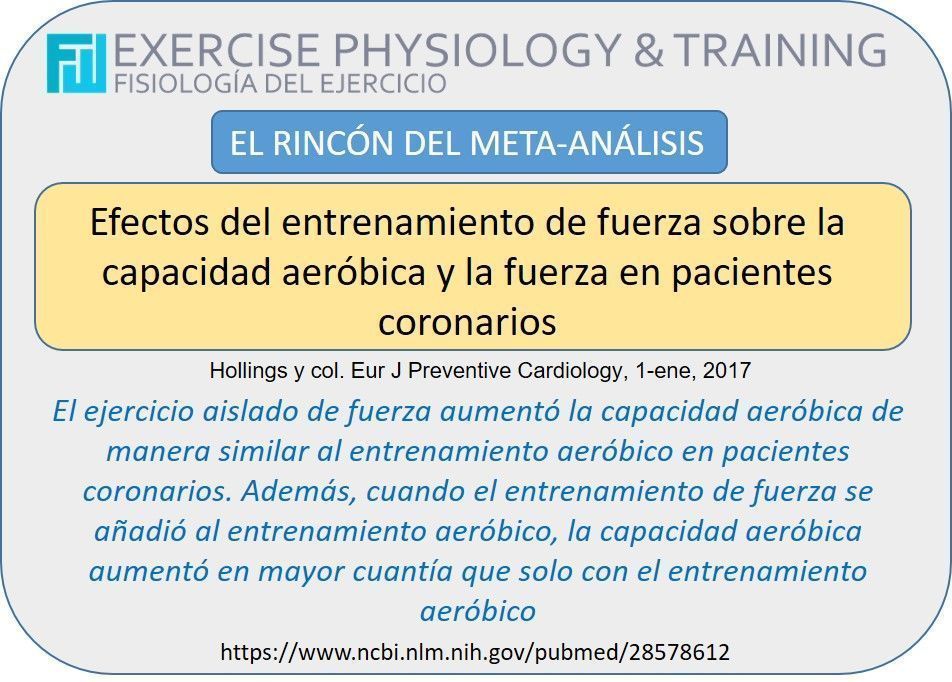 EXERCISE PHYSIOLOGY & TRAINING
FISIOLOGÍA DEL EJERCICIO

EL RINCÓN DEL META-ANÁLISIS

Efectos del entrenamiento de fuerza sobre la capacidad aeróbica y la fuerza en pacientes coronarios

Hollings y col. Eur J Preventive Cardiology, 1-ene, 2017

El ejercicio aislado de fuerza aumentó la capacidad aeróbica de manera similar al entrenamiento aeróbico en pacientes coronarios. Además, cuando el entrenamiento de fuerza se añadió al entrenamiento aeróbico, la capacidad aeróbica aumentó en mayor cuantía que solo con el entrenamiento aeróbico

https://www.ncbi.nlm.nih.gov/pubmed/28578612